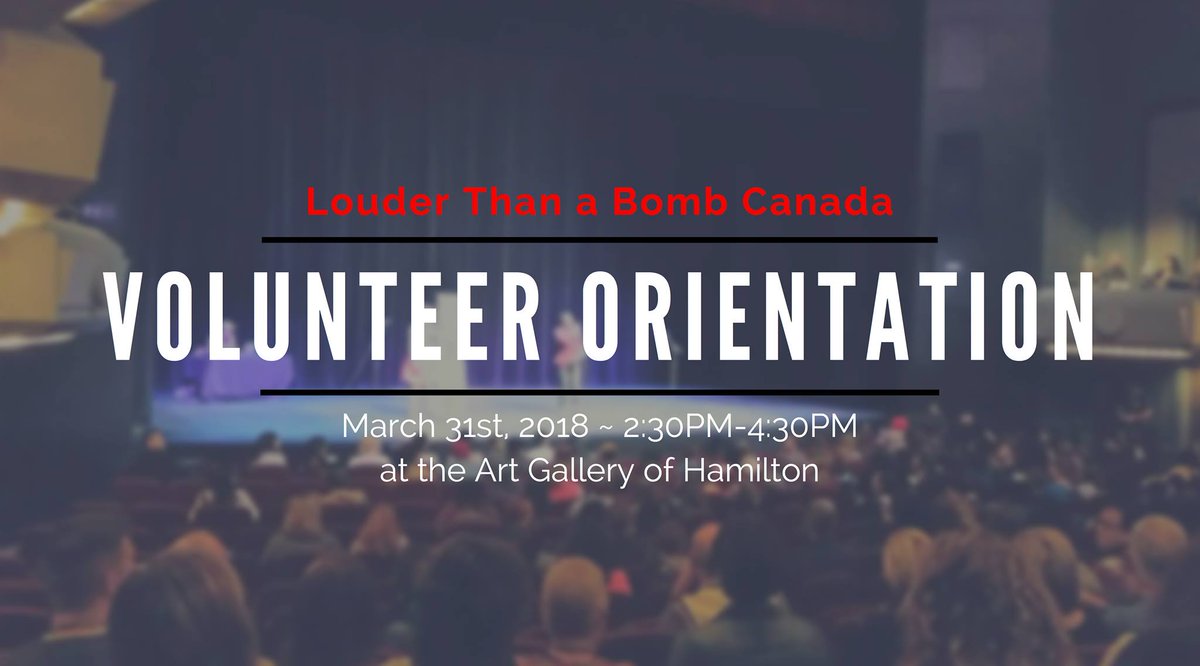 Louder Than a Bomb Canada

VOLUNTEER ORIENTATION

March 31st, 2018 ~ 2:30PM-4:30PM
at the Art Gallery of Hamilton